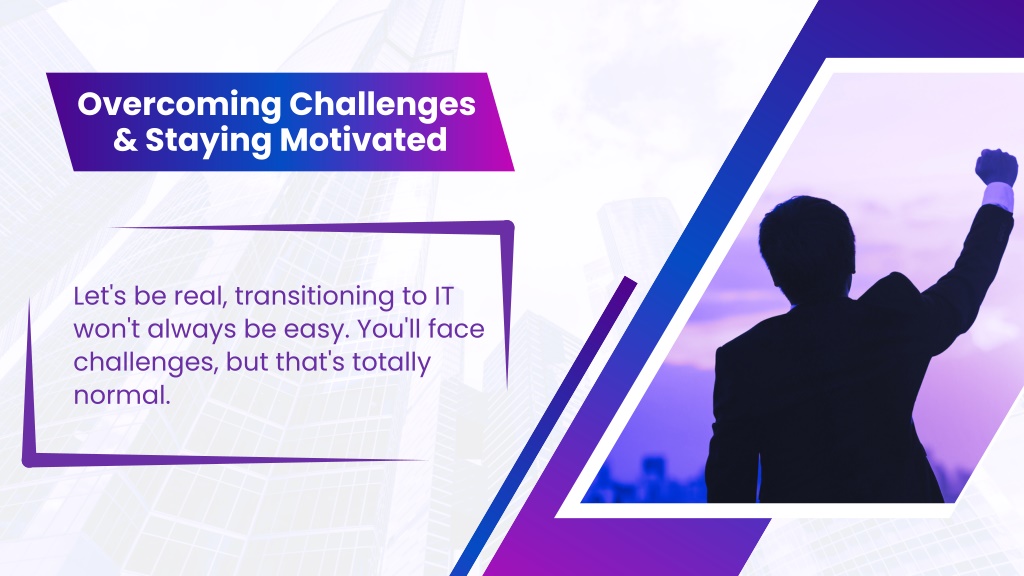 Overcoming Challenges & Staying Motivated

Let's be real, transitioning to IT won't always be easy. You'll face challenges, but that's totally normal.